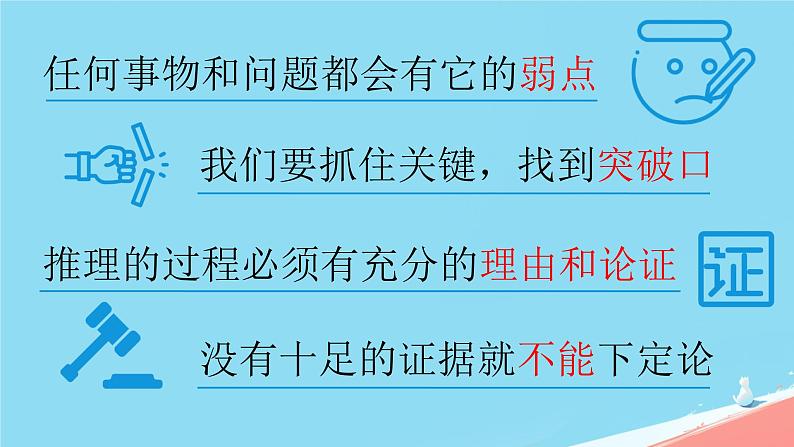 任何事物和问题都会有它的弱点

我们要抓住关键，找到突破口

推理的过程必须有充分的理由和论证

证

没有十足的证据就不能下定论